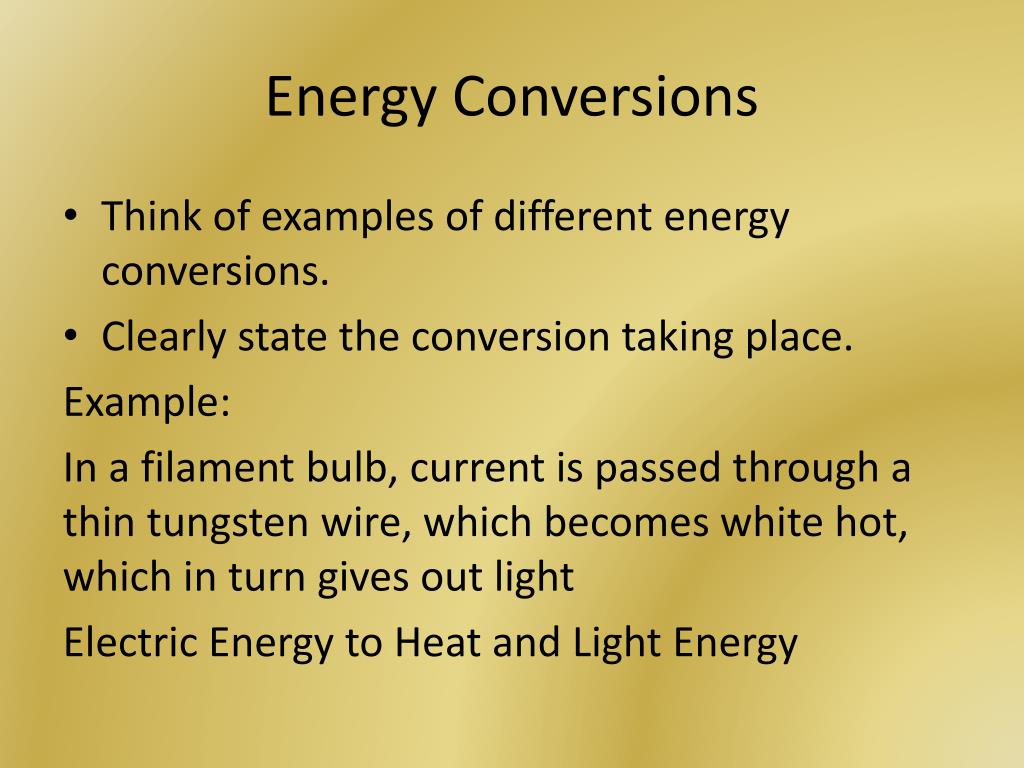 Energy Conversions

• Think of examples of different energy conversions.
• Clearly state the conversion taking place.

Example:

In a filament bulb, current is passed through a thin tungsten wire, which becomes white hot, which in turn gives out light

Electric Energy to Heat and Light Energy